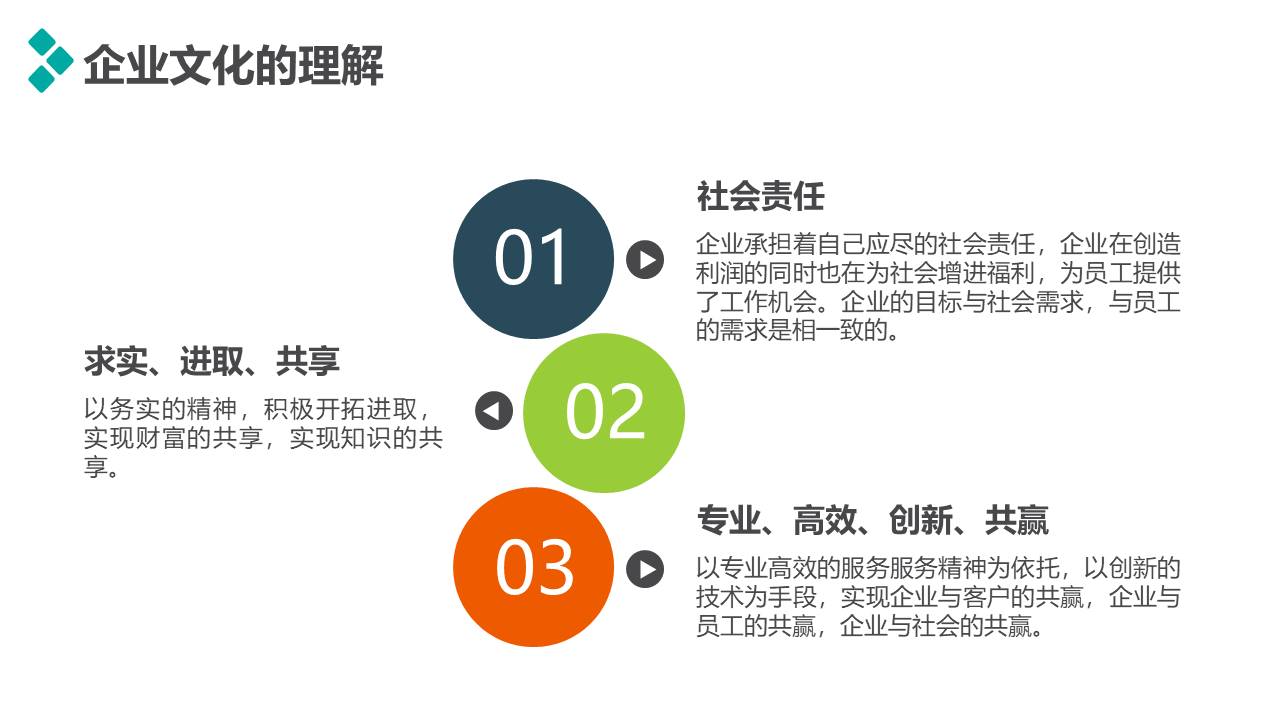 企业文化的理解

01

社会责任

企业承担着自己应尽的社会责任，企业在创造利润的同时也在为社会增进福利，为员工提供了工作机会。企业的目标与社会需求，与员工的需求是相一致的。

02

求实、进取、共享

以务实的精神，积极开拓进取，实现财富的共享，实现知识的共享。

03

专业、高效、创新、共赢

以专业高效的服务服务精神为依托，以创新的技术为手段，实现企业与客户的共赢，企业与员工的共赢，企业与社会的共赢。